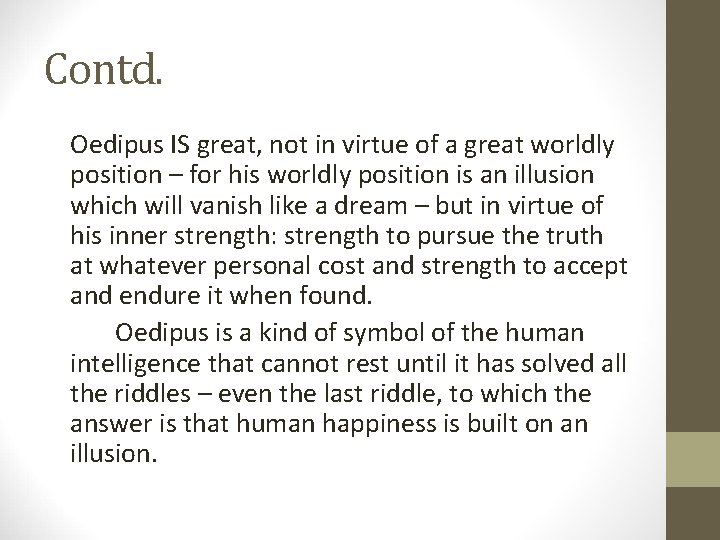 Contd.

Oedipus IS great, not in virtue of a great worldly position – for his worldly position is an illusion which will vanish like a dream – but in virtue of his inner strength: strength to pursue the truth at whatever personal cost and strength to accept and endure it when found.

Oedipus is a kind of symbol of the human intelligence that cannot rest until it has solved all the riddles – even the last riddle, to which the answer is that human happiness is built on an illusion.